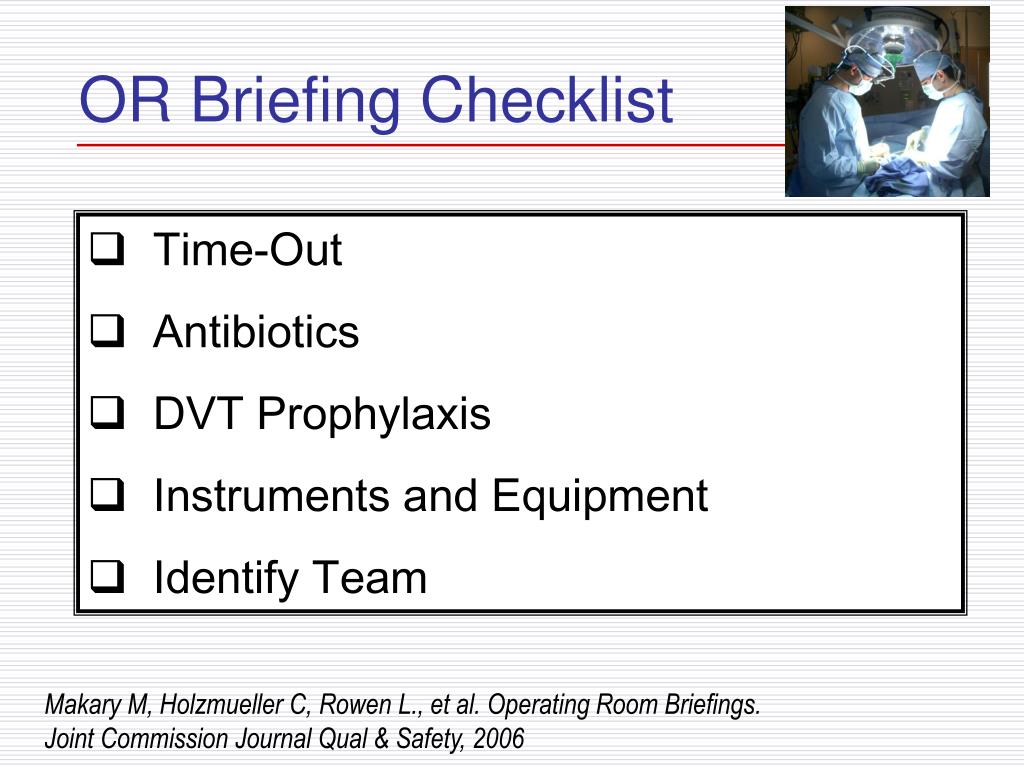 OR Briefing Checklist

❑ Time-Out
❑ Antibiotics
❑ DVT Prophylaxis
❑ Instruments and Equipment
❑ Identify Team

Makary M, Holzmueller C, Rowen L., et al. Operating Room Briefings. Joint Commission Journal Qual & Safety, 2006